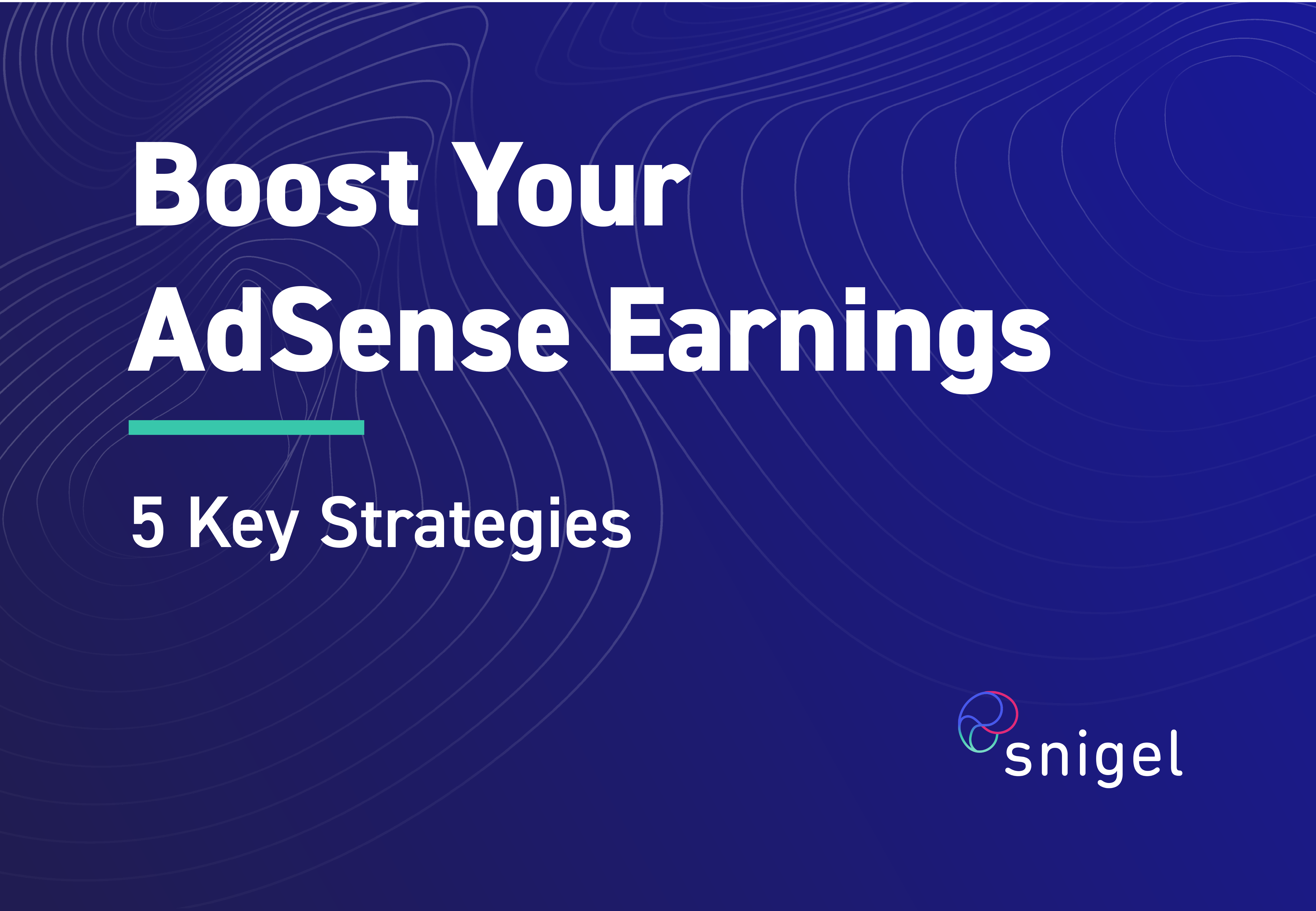 Boost Your AdSense Earnings

5 Key Strategies

snigel